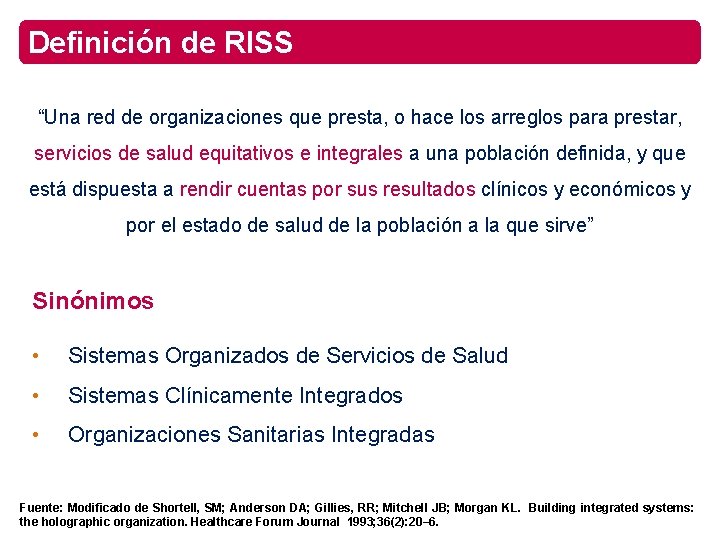 Definición de RISS

“Una red de organizaciones que presta, o hace los arreglos para prestar, servicios de salud equitativos e integrales a una población definida, y que está dispuesta a rendir cuentas por sus resultados clínicos y económicos y por el estado de salud de la población a la que sirve”

Sinónimos

• Sistemas Organizados de Servicios de Salud
• Sistemas Clínicamente Integrados
• Organizaciones Sanitarias Integradas

Fuente: Modificado de Shortell, SM; Anderson DA; Gillies, RR; Mitchell JB; Morgan KL. Building integrated systems: the holographic organization. Healthcare Forum Journal 1993;36(2):20–6.